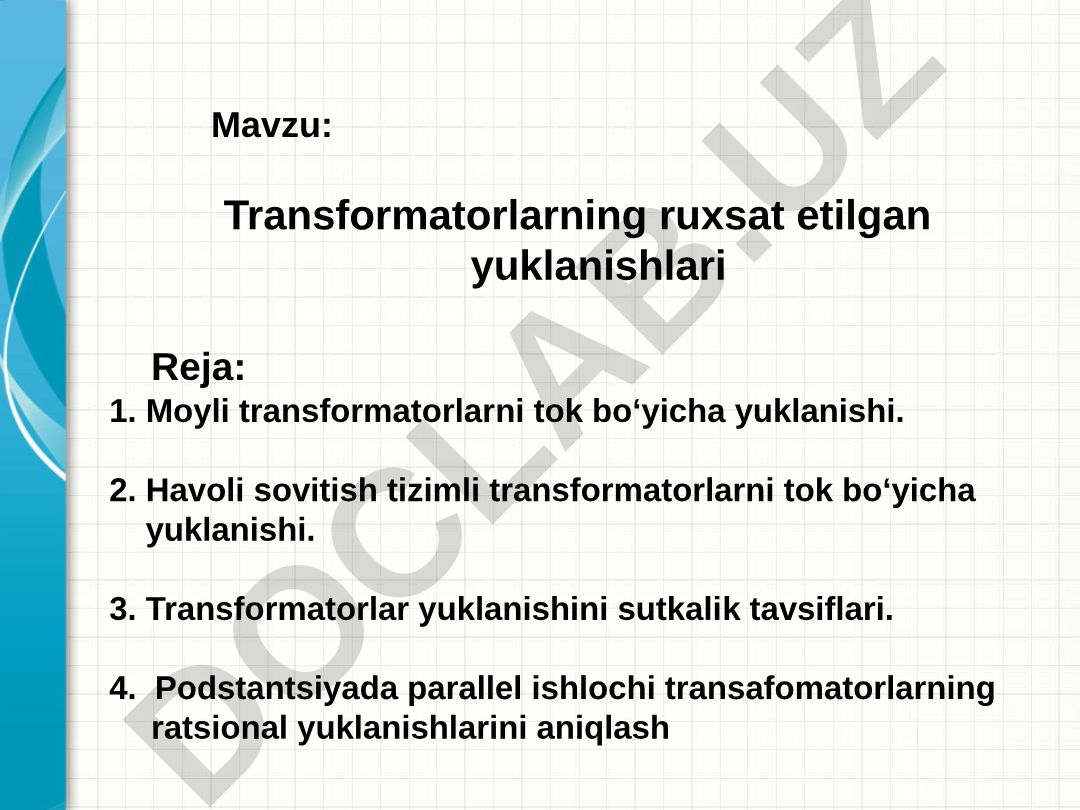 Mavzu:

Transformatorlarning ruxsat etilgan yuklanishlari

Reja:
1. Moyli transformatorlarni tok bo‘yicha yuklanishi.

2. Havoli sovitish tizimli transformatorlarni tok bo‘yicha yuklanishi.

3. Transformatorlar yuklanishini sutkalik tavsiflari.

4. Podstantsiyada parallel ishlochi transafomatorlarning ratsional yuklanishlarini aniqlash

DOCLAB.UZ